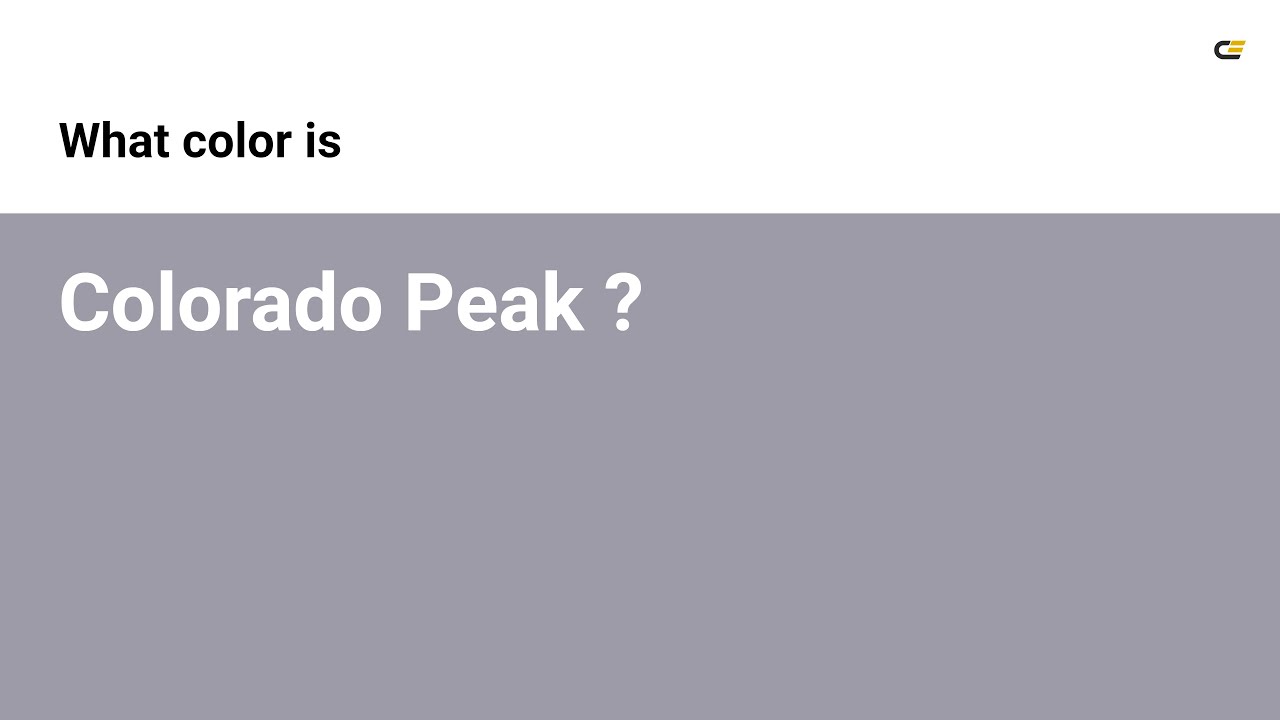 What color is

Colorado Peak ?